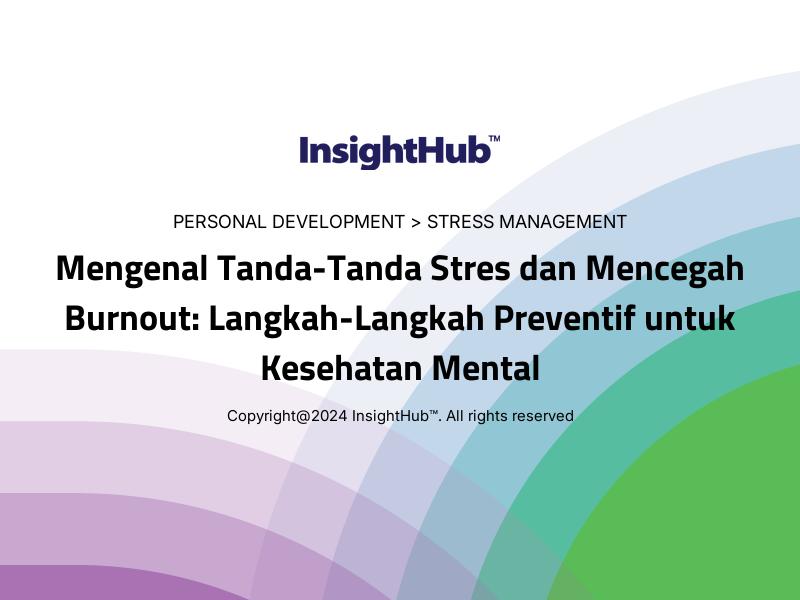 InsightHub™

PERSONAL DEVELOPMENT > STRESS MANAGEMENT

Mengenal Tanda-Tanda Stres dan Mencegah Burnout: Langkah-Langkah Preventif untuk Kesehatan Mental

Copyright@2024 InsightHub™. All rights reserved